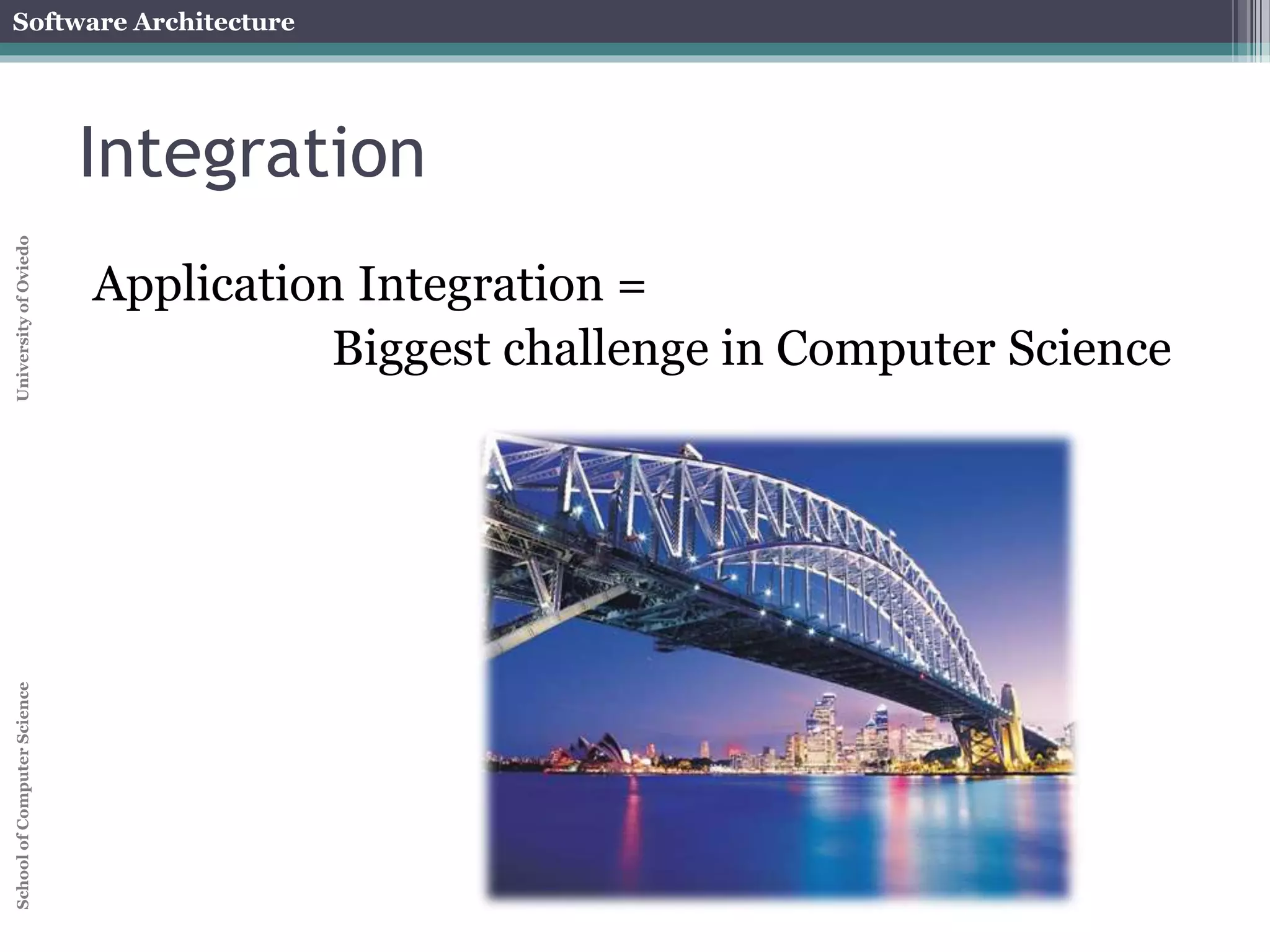 Software Architecture

Integration

University of Oviedo

Application Integration =
Biggest challenge in Computer Science

School of Computer Science